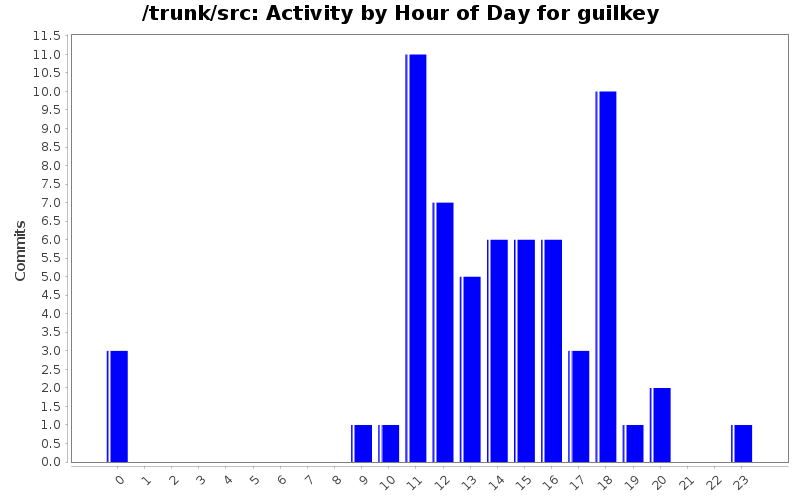 /trunk/src: Activity by Hour of Day for guilkey

Commits

11.5
11.0
10.5
10.0
9.5
9.0
8.5
8.0
7.5
7.0
6.5
6.0
5.5
5.0
4.5
4.0
3.5
3.0
2.5
2.0
1.5
1.0
0.5
0.0

0 1 2 3 4 5 6 7 8 9 10 11 12 13 14 15 16 17 18 19 20 21 22 23